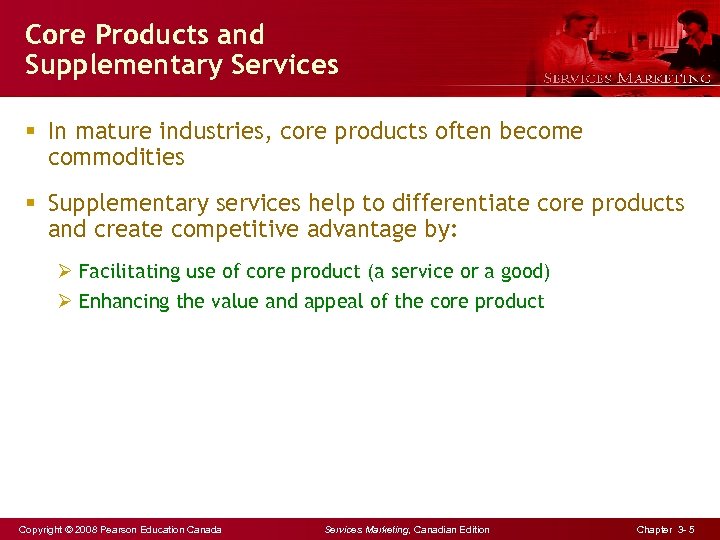 Core Products and Supplementary Services

SERVICES MARKETING

▪ In mature industries, core products often become commodities

▪ Supplementary services help to differentiate core products and create competitive advantage by:

➢ Facilitating use of core product (a service or a good)

➢ Enhancing the value and appeal of the core product

Copyright © 2008 Pearson Education Canada

Services Marketing, Canadian Edition

Chapter 3- 5